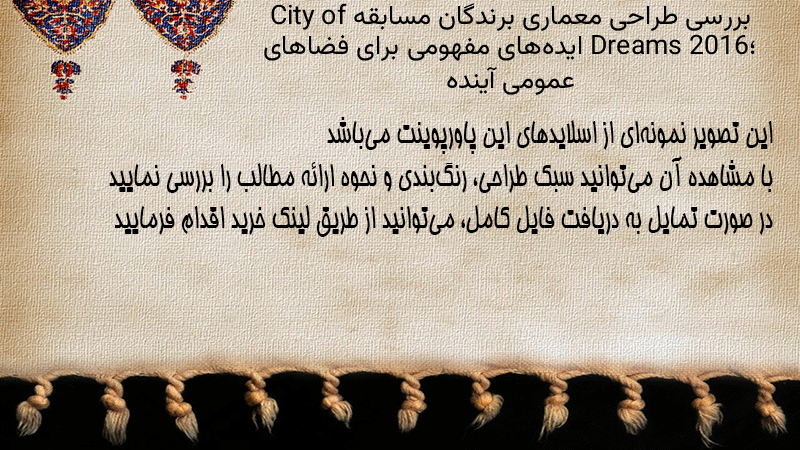 بررسی طراحی معماری برندگان مسابقه City of Dreams 2016؛ ایده‌های مفهومی برای فضاهای عمومی آینده

این تصویر نمونه‌ای از اسلایدهای این پاورپوینت می‌باشد
با مشاهده آن می‌توانید سبک طراحی، رنگ‌بندی و نحوه ارائه مطالب را بررسی نمایید
در صورت تمایل به دریافت فایل کامل، می‌توانید از طریق لینک خرید اقدام فرمایید